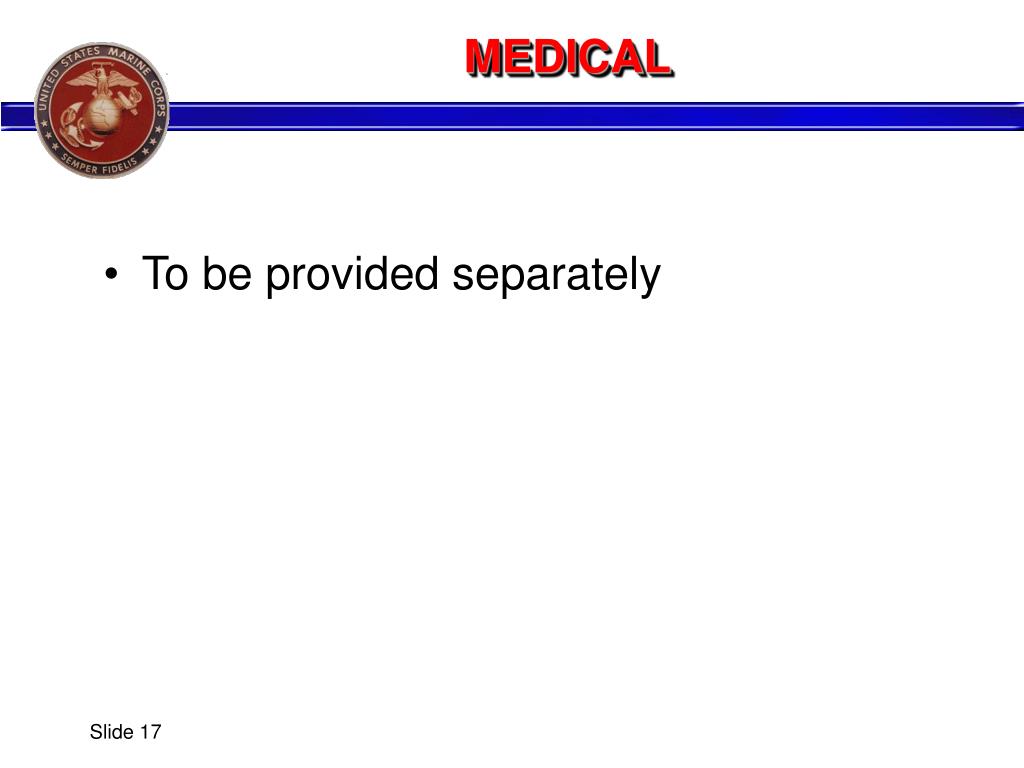 UNITED STATES MARINE CORPS
SEMPER FIDELIS

MEDICAL

• To be provided separately

Slide 17